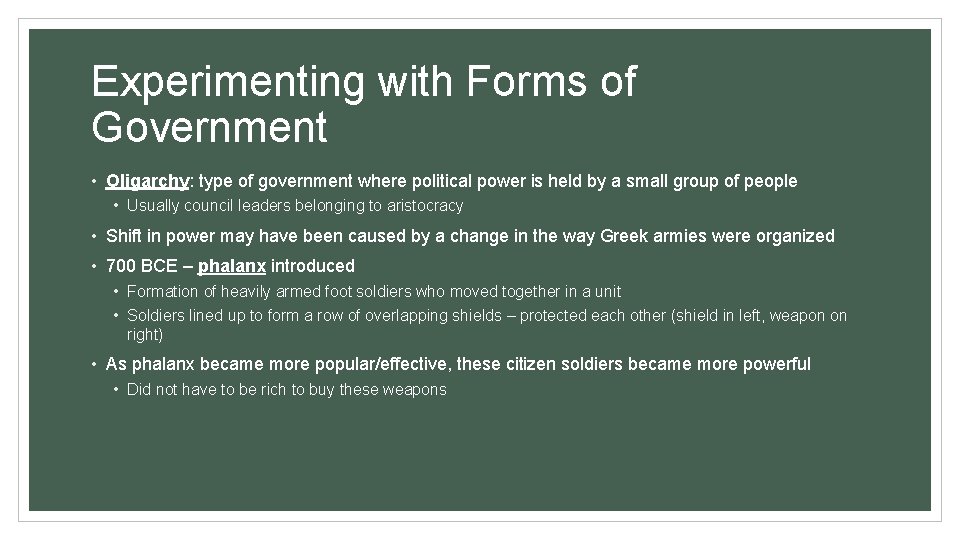 Experimenting with Forms of Government

• Oligarchy: type of government where political power is held by a small group of people
  • Usually council leaders belonging to aristocracy
• Shift in power may have been caused by a change in the way Greek armies were organized
• 700 BCE – phalanx introduced
  • Formation of heavily armed foot soldiers who moved together in a unit
  • Soldiers lined up to form a row of overlapping shields – protected each other (shield in left, weapon on right)
• As phalanx became more popular/effective, these citizen soldiers became more powerful
  • Did not have to be rich to buy these weapons